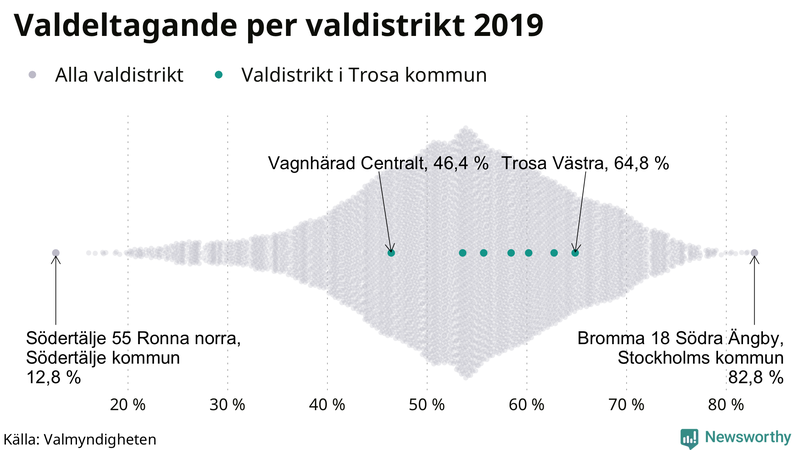 Valdeltagande per valdistrikt 2019

Alla valdistrikt Valdistrikt i Trosa kommun

Vagnhärad Centralt, 46,4 %

Trosa Västra, 64,8 %

Södertälje 55 Ronna norra, Södertälje kommun 12,8 %

Bromma 18 Södra Ängby, Stockholms kommun 82,8 %

20 % 30 % 40 % 50 % 60 % 70 % 80 %

Källa: Valmyndigheten

Newsworthy